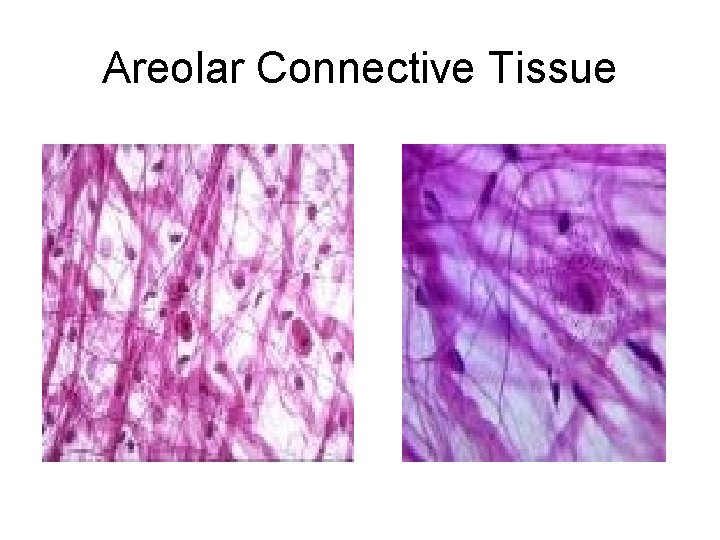 Areolar Connective Tissue